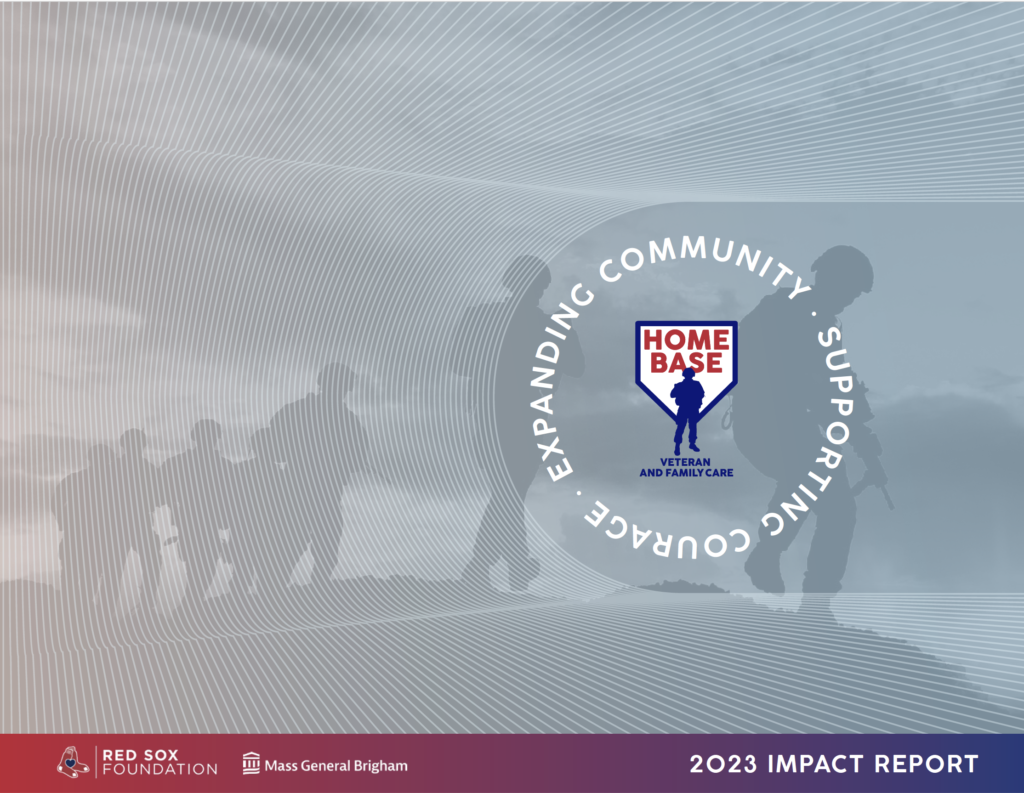 EXPANDING COMMUNITY · SUPPORTING COURAGE ·

HOME BASE

VETERAN AND FAMILY CARE

RED SOX FOUNDATION

Mass General Brigham

2023 IMPACT REPORT